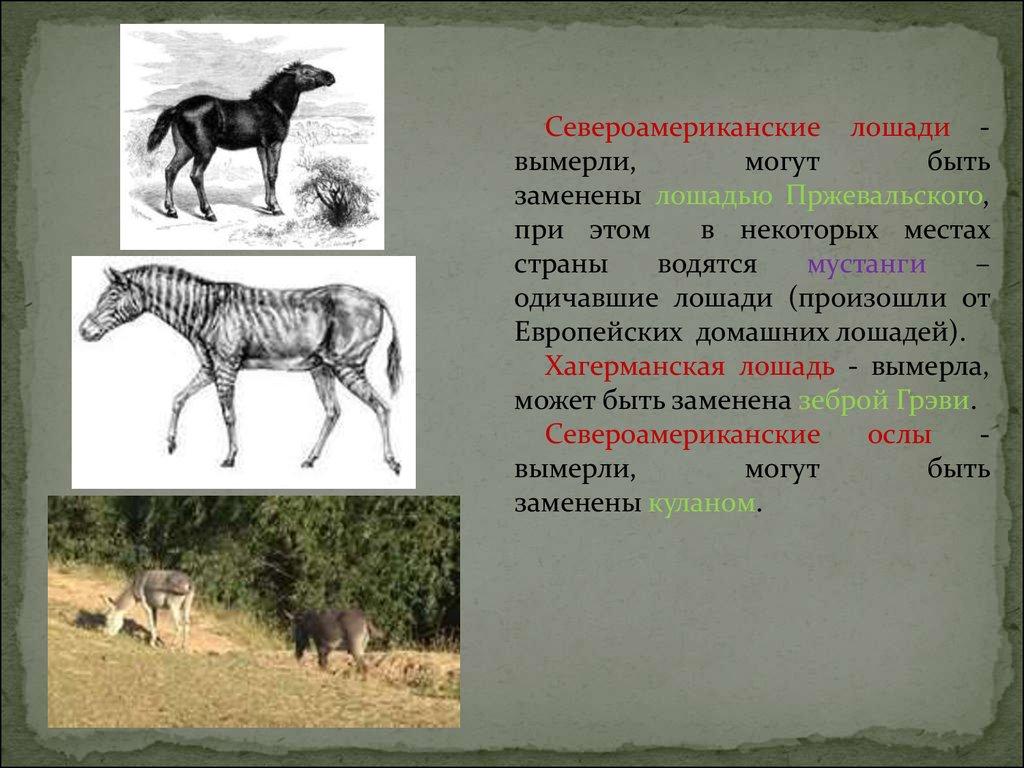 Североамериканские лошади - вымерли, могут быть заменены лошадью Пржевальского, при этом в некоторых местах страны водятся мустанги – одичавшие лошади (произошли от Европейских домашних лошадей).

Хагерманская лошадь - вымерла, может быть заменена зеброй Грэви.

Североамериканские ослы - вымерли, могут быть заменены куланом.